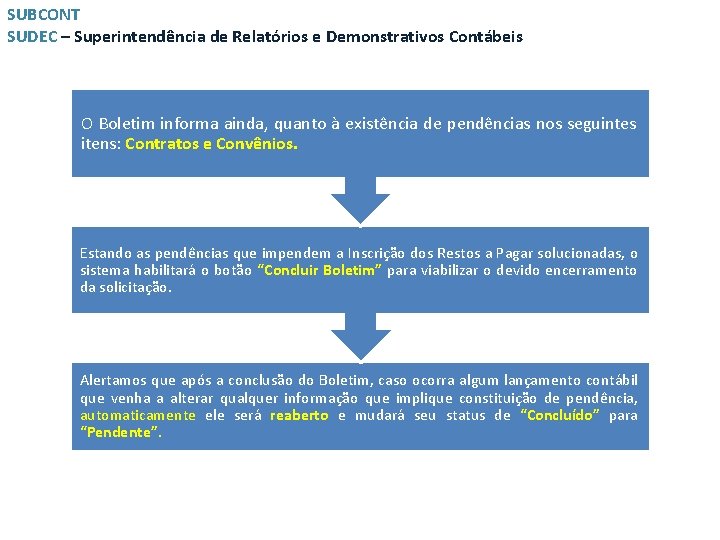 SUBCONT
SUDEC – Superintendência de Relatórios e Demonstrativos Contábeis

O Boletim informa ainda, quanto à existência de pendências nos seguintes itens: Contratos e Convênios.

Estando as pendências que impendem a Inscrição dos Restos a Pagar solucionadas, o sistema habilitará o botão “Concluir Boletim” para viabilizar o devido encerramento da solicitação.

Alertamos que após a conclusão do Boletim, caso ocorra algum lançamento contábil que venha a alterar qualquer informação que implique constituição de pendência, automaticamente ele será reaberto e mudará seu status de “Concluído” para “Pendente”.